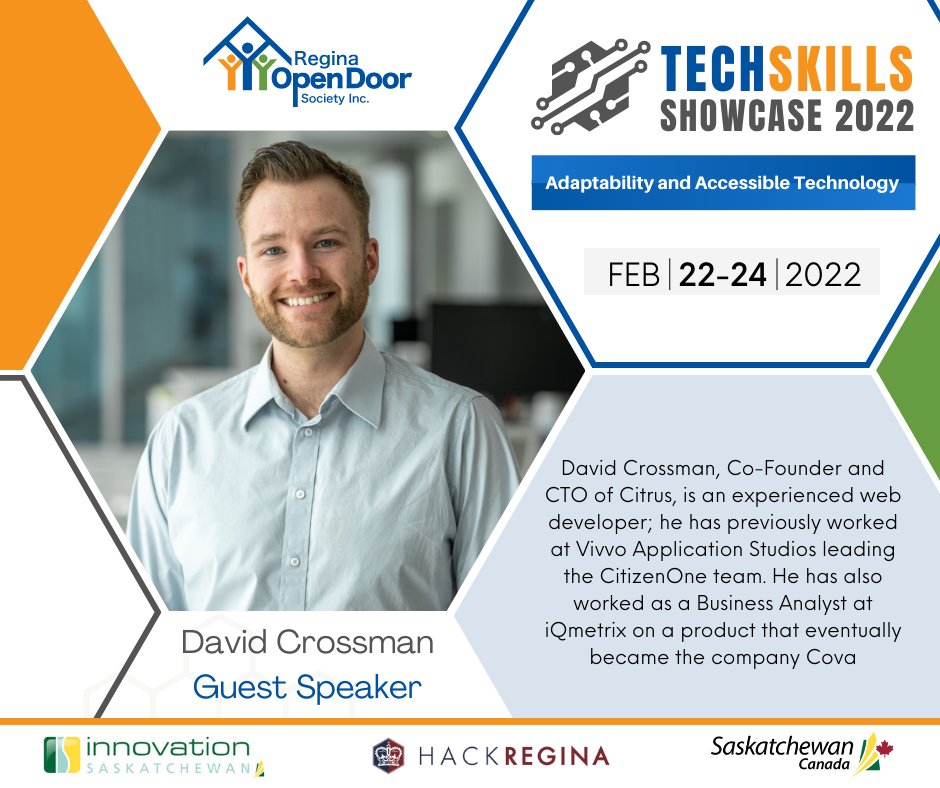 Regina Open Door Society Inc.

TECHSKILLS SHOWCASE 2022

Adaptability and Accessible Technology

FEB | 22-24 | 2022

David Crossman, Co-Founder and CTO of Citrus, is an experienced web developer; he has previously worked at Vivvo Application Studios leading the CitizenOne team. He has also worked as a Business Analyst at iQmetrix on a product that eventually became the company Cova

David Crossman
Guest Speaker

innovation SASKATCHEWAN

HACKREGINA

Saskatchewan Canada